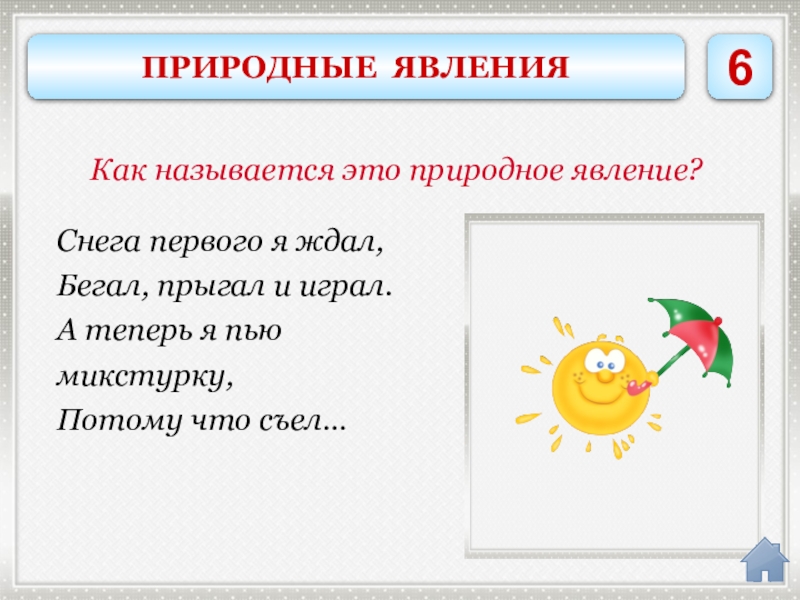 ПРИРОДНЫЕ ЯВЛЕНИЯ

6

Как называется это природное явление?

Снега первого я ждал,
Бегал, прыгал и играл.
А теперь я пью микстурку,
Потому что съел…